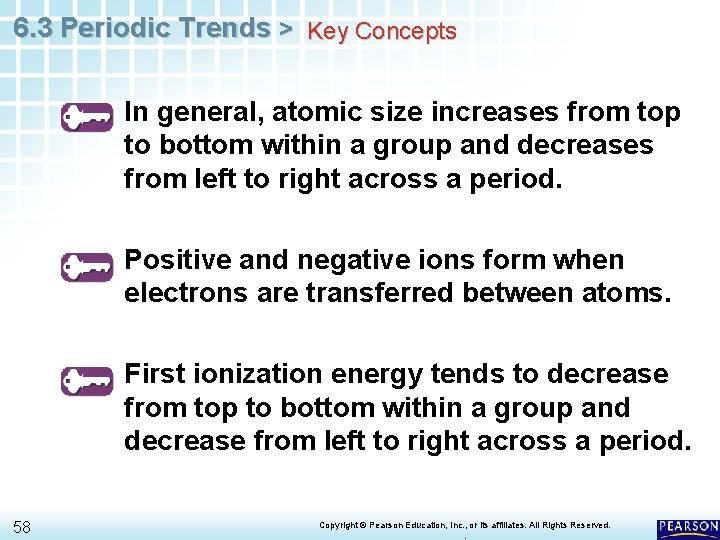 6.3 Periodic Trends > Key Concepts

In general, atomic size increases from top to bottom within a group and decreases from left to right across a period.

Positive and negative ions form when electrons are transferred between atoms.

First ionization energy tends to decrease from top to bottom within a group and decrease from left to right across a period.

58

Copyright © Pearson Education, Inc., or its affiliates. All Rights Reserved.

PEARSON